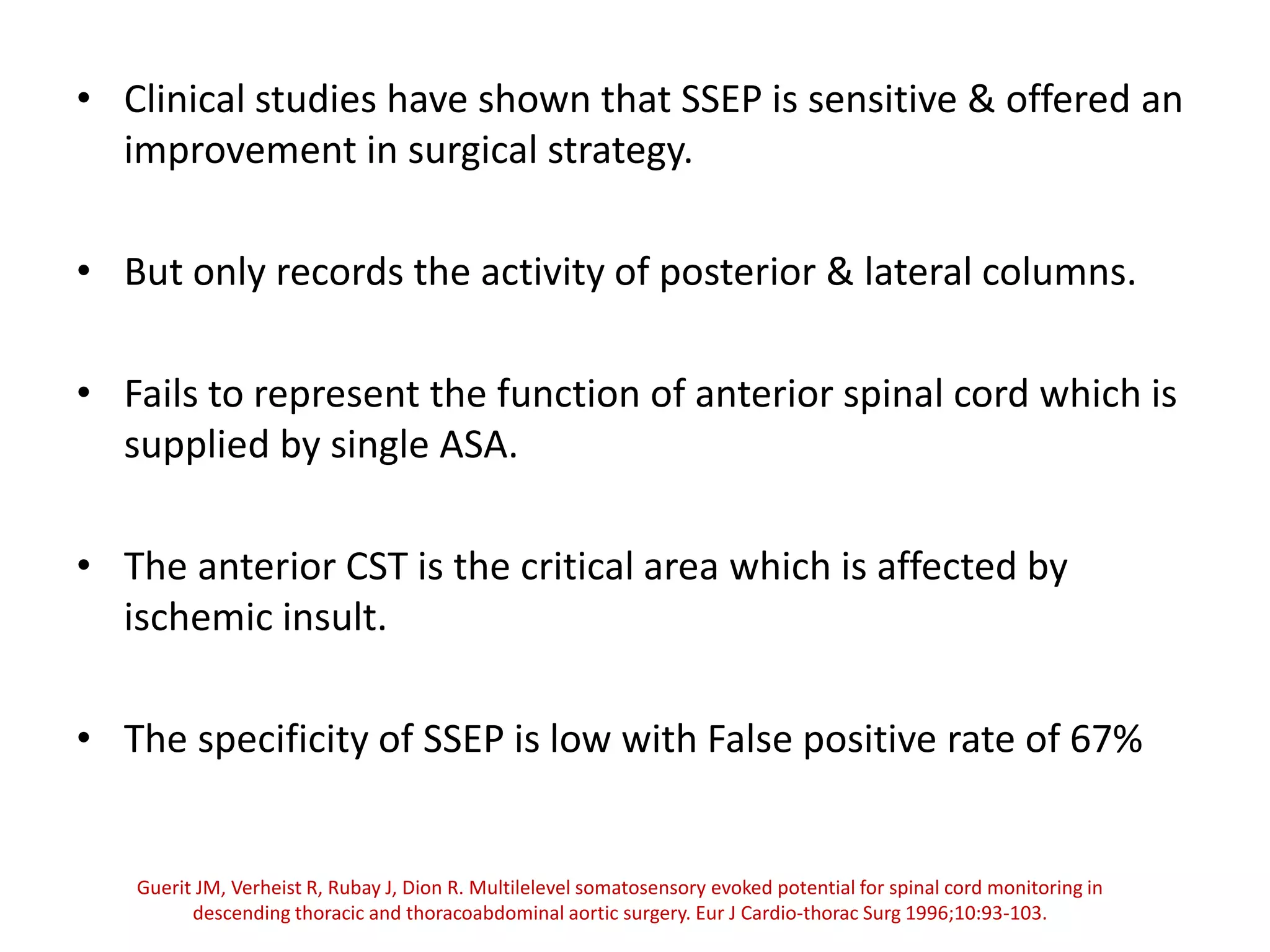 • Clinical studies have shown that SSEP is sensitive & offered an improvement in surgical strategy.

• But only records the activity of posterior & lateral columns.

• Fails to represent the function of anterior spinal cord which is supplied by single ASA.

• The anterior CST is the critical area which is affected by ischemic insult.

• The specificity of SSEP is low with False positive rate of 67%

Guerit JM, Verheist R, Rubay J, Dion R. Multilelevel somatosensory evoked potential for spinal cord monitoring in descending thoracic and thoracoabdominal aortic surgery. Eur J Cardio-thorac Surg 1996;10:93-103.